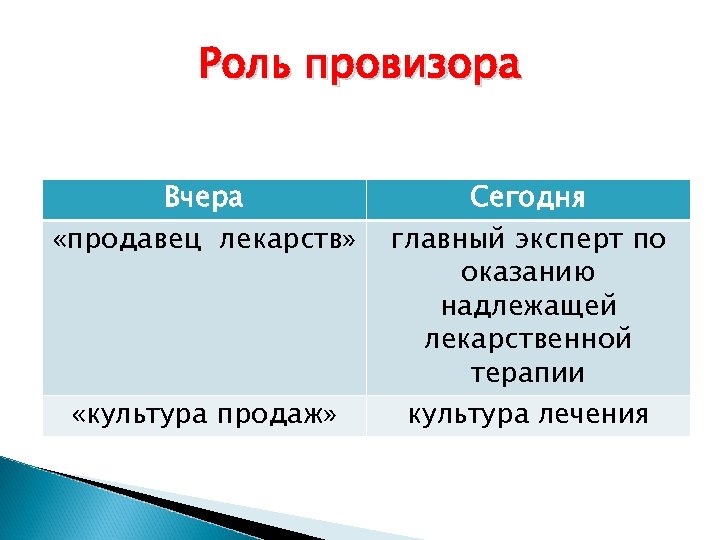 Роль провизора

| Вчера | Сегодня |
|---|---|
| «продавец лекарств» | главный эксперт по оказанию надлежащей лекарственной терапии |
| «культура продаж» | культура лечения |